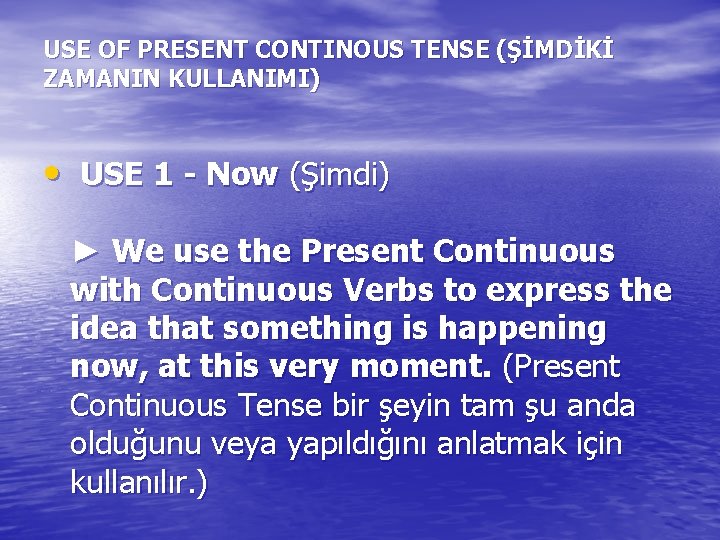 USE OF PRESENT CONTINOUS TENSE (ŞİMDİKİ ZAMANIN KULLANIMI)

• USE 1 - Now (Şimdi)

► We use the Present Continuous with Continuous Verbs to express the idea that something is happening now, at this very moment. (Present Continuous Tense bir şeyin tam şu anda olduğunu veya yapıldığını anlatmak için kullanılır.)